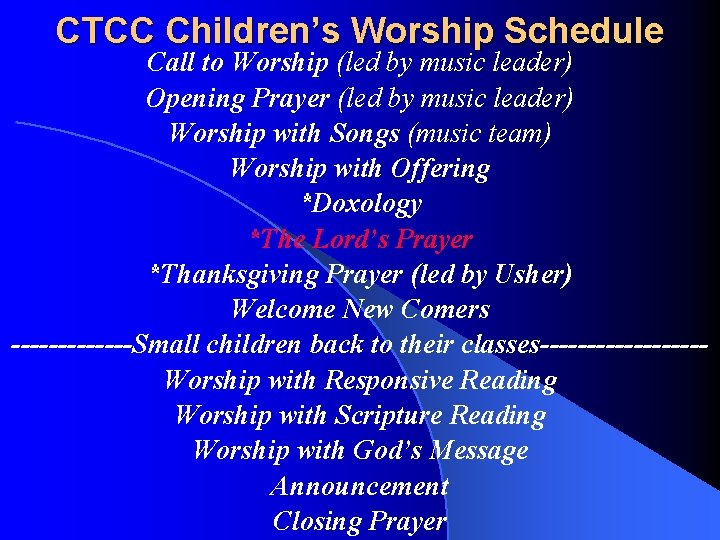 CTCC Children's Worship Schedule

Call to Worship (led by music leader)
Opening Prayer (led by music leader)
Worship with Songs (music team)
Worship with Offering
*Doxology
*The Lord's Prayer
*Thanksgiving Prayer (led by Usher)
Welcome New Comers
------------Small children back to their classes----------------
Worship with Responsive Reading
Worship with Scripture Reading
Worship with God's Message
Announcement
Closing Prayer